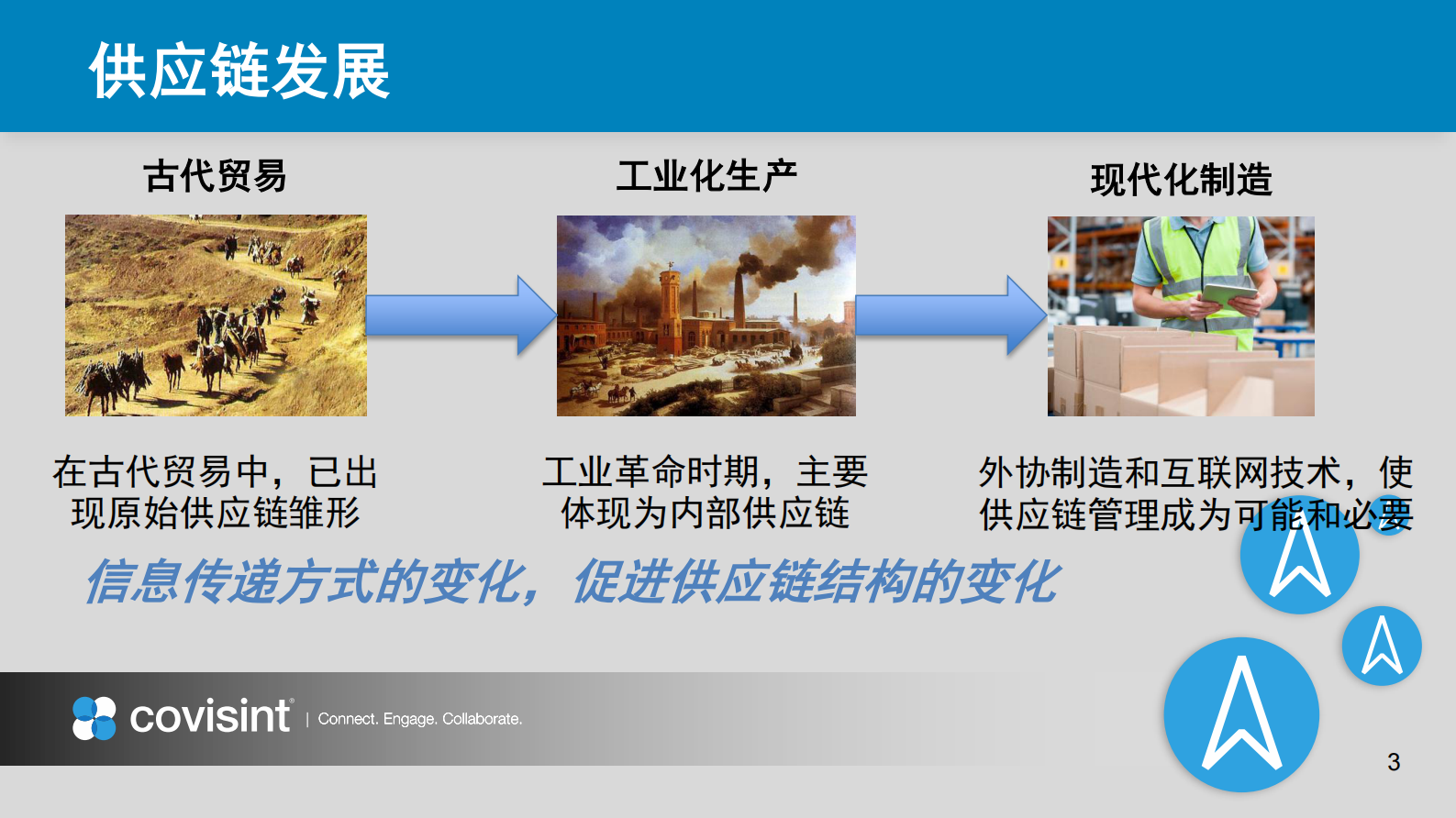 供应链发展

古代贸易

工业化生产

现代化制造

在古代贸易中，已出现原始供应链雏形

工业革命时期，主要体现为内部供应链

外协制造和互联网技术，使供应链管理成为可能和必要

信息传递方式的变化，促进供应链结构的变化

covisint | Connect. Engage. Collaborate.

3